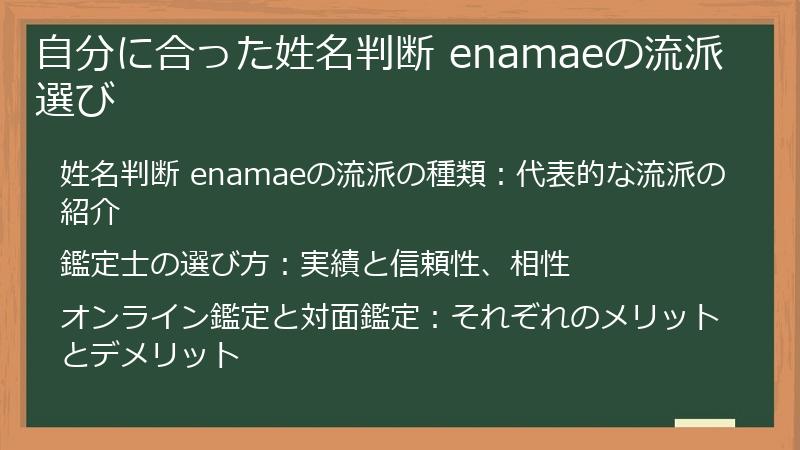 自分に合った姓名判断 enamaeの流派選び

姓名判断 enamaeの流派の種類：代表的な流派の紹介

鑑定士の選び方：実績と信頼性、相性

オンライン鑑定と対面鑑定：それぞれのメリットとデメリット